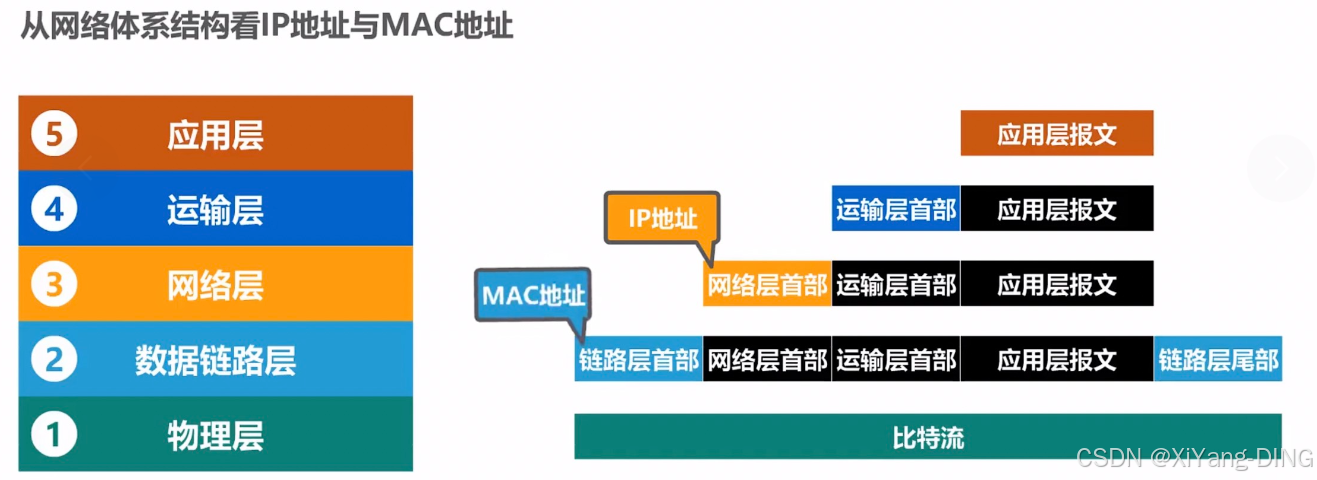 从网络体系结构看IP地址与MAC地址

5 应用层
4 运输层
3 网络层
2 数据链路层
1 物理层

应用层报文

运输层首部 应用层报文

IP地址

网络层首部 运输层首部 应用层报文

MAC地址

链路层首部 网络层首部 运输层首部 应用层报文 链路层尾部

比特流

CSDN @XiYang-DING